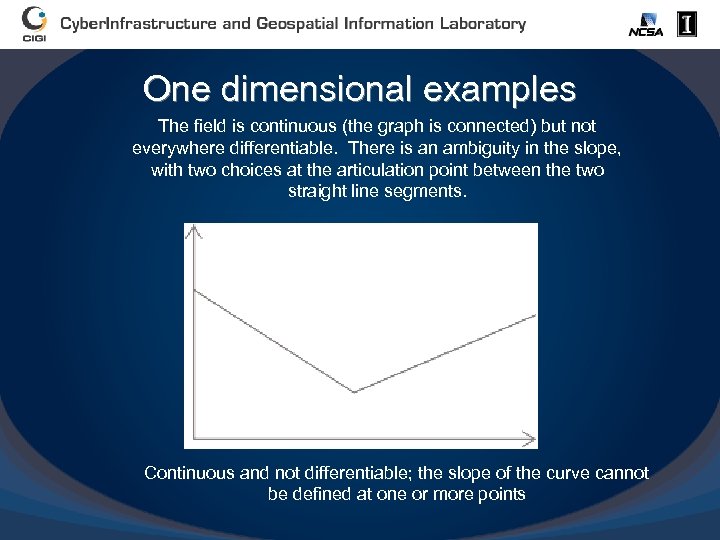 CIGI CyberInfrastructure and Geospatial Information Laboratory NCSA I

One dimensional examples

The field is continuous (the graph is connected) but not everywhere differentiable. There is an ambiguity in the slope, with two choices at the articulation point between the two straight line segments.

Continuous and not differentiable; the slope of the curve cannot be defined at one or more points